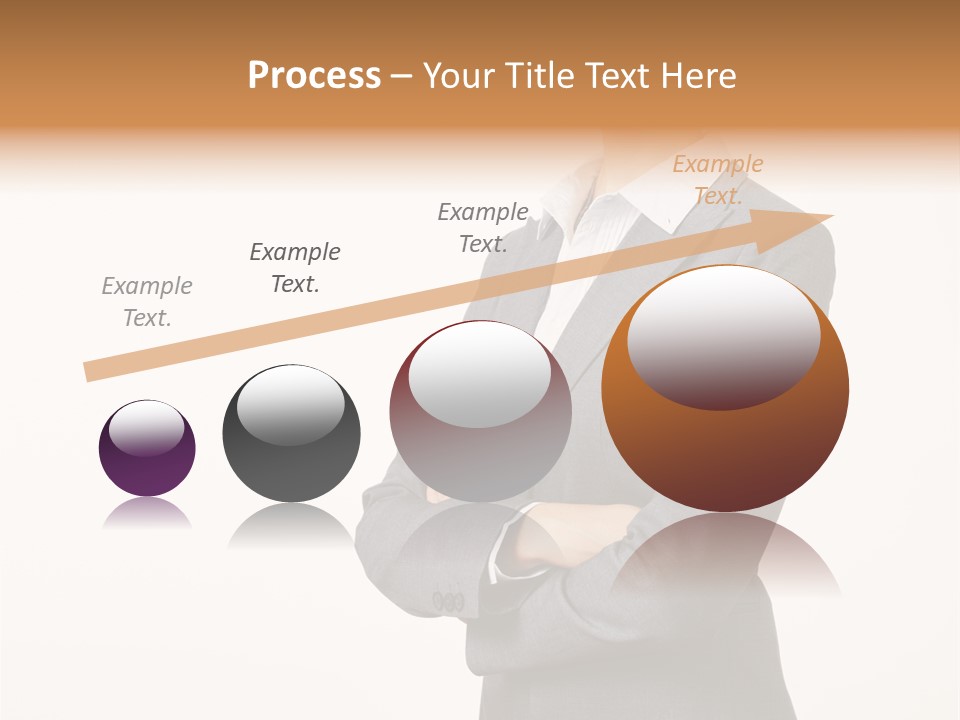 Process – Your Title Text Here

Example Text.

Example Text.

Example Text.

Example Text.